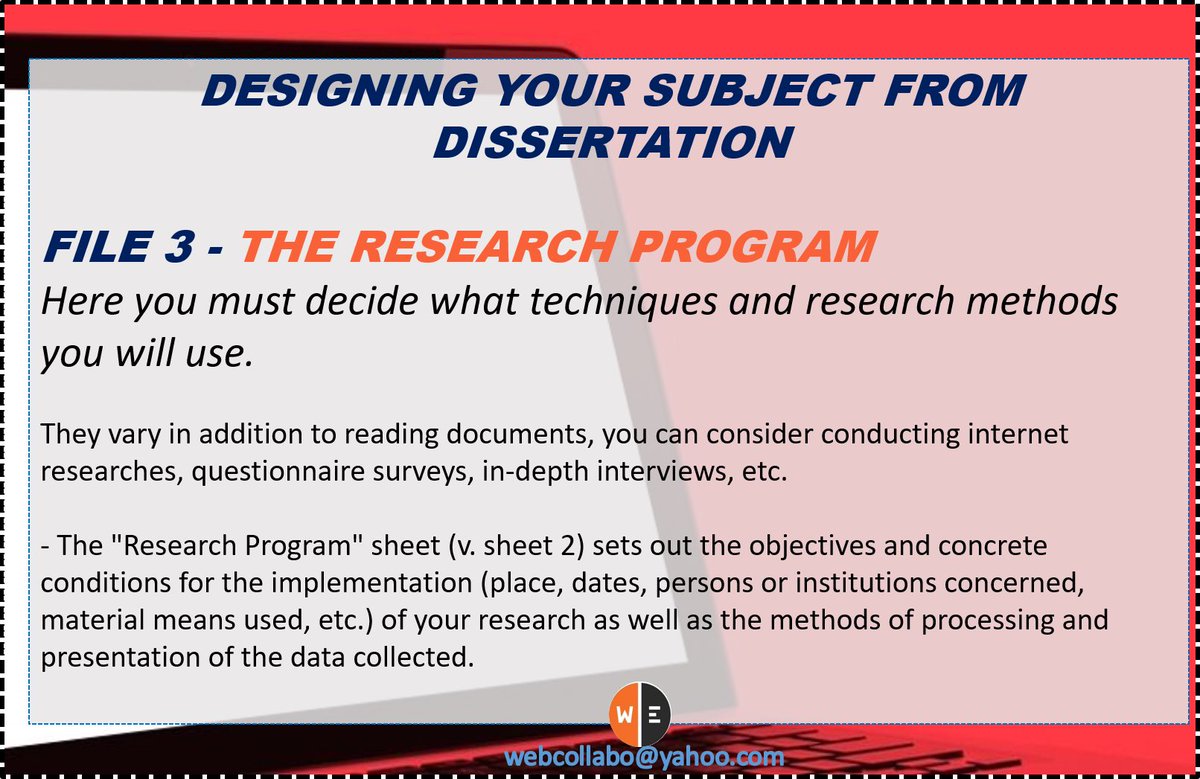 DESIGNING YOUR SUBJECT FROM DISSERTATION

FILE 3 - THE RESEARCH PROGRAM

Here you must decide what techniques and research methods you will use.

They vary in addition to reading documents, you can consider conducting internet researches, questionnaire surveys, in-depth interviews, etc.

- The "Research Program" sheet (v. sheet 2) sets out the objectives and concrete conditions for the implementation (place, dates, persons or institutions concerned, material means used, etc.) of your research as well as the methods of processing and presentation of the data collected.

W E

webcollabo@yahoo.com